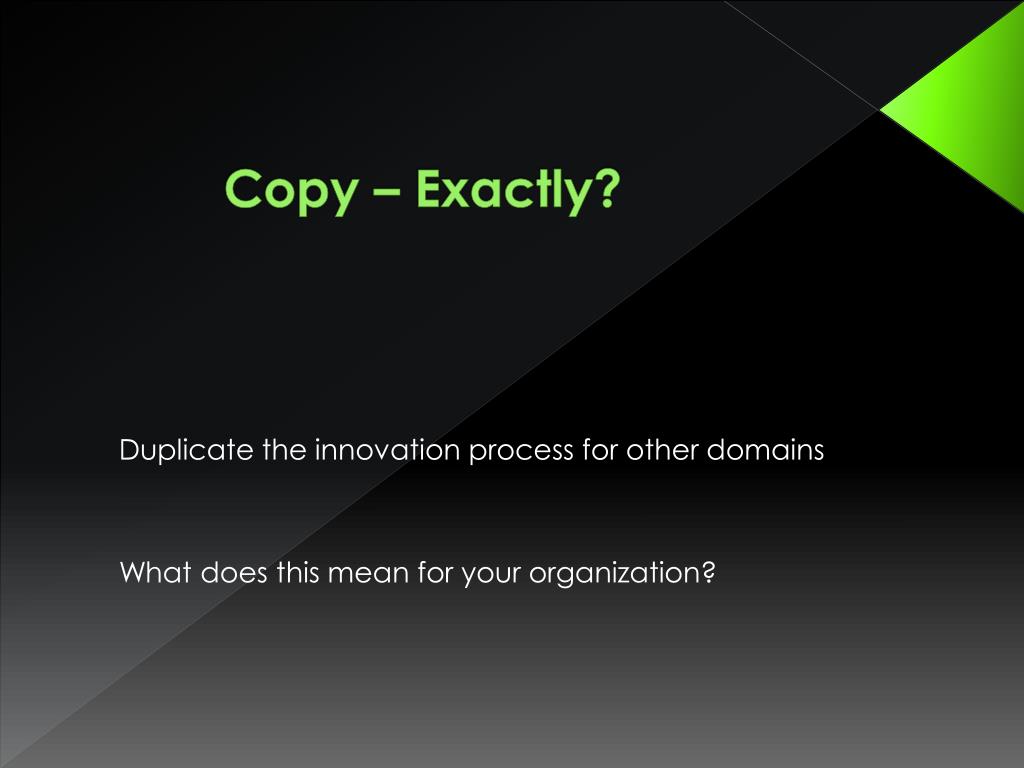 Copy – Exactly?

Duplicate the innovation process for other domains

What does this mean for your organization?